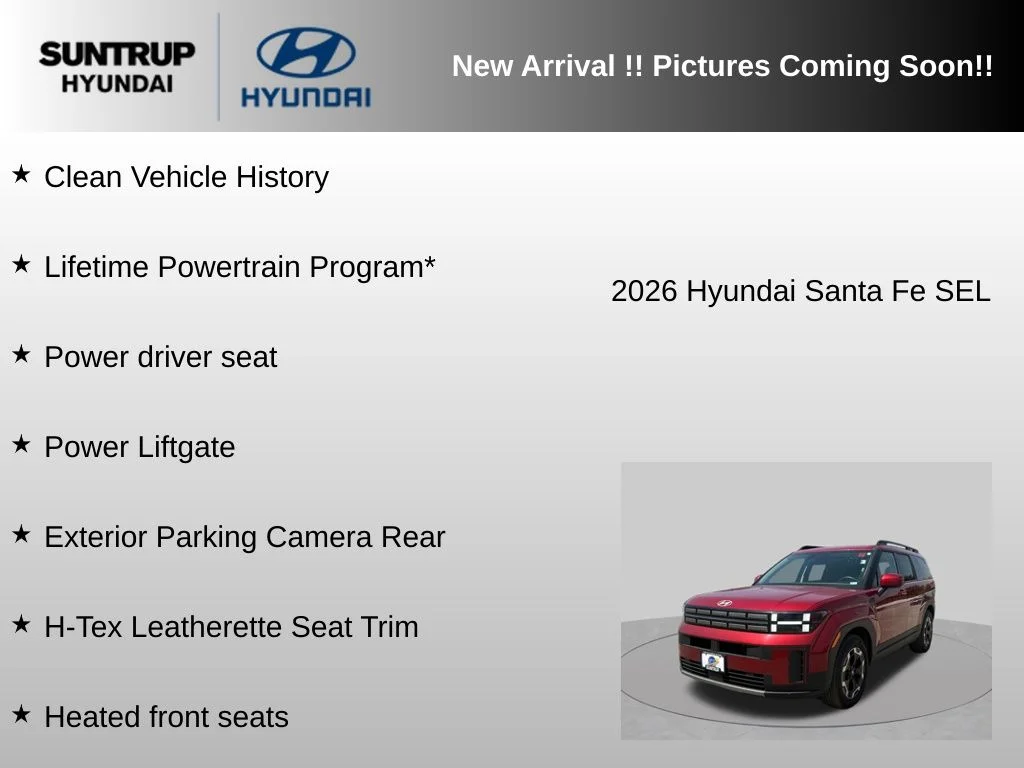 SUNTRUP HYUNDAI

HYUNDAI

New Arrival !! Pictures Coming Soon!!

★ Clean Vehicle History

★ Lifetime Powertrain Program*

★ Power driver seat

★ Power Liftgate

★ Exterior Parking Camera Rear

★ H-Tex Leatherette Seat Trim

★ Heated front seats

2026 Hyundai Santa Fe SEL